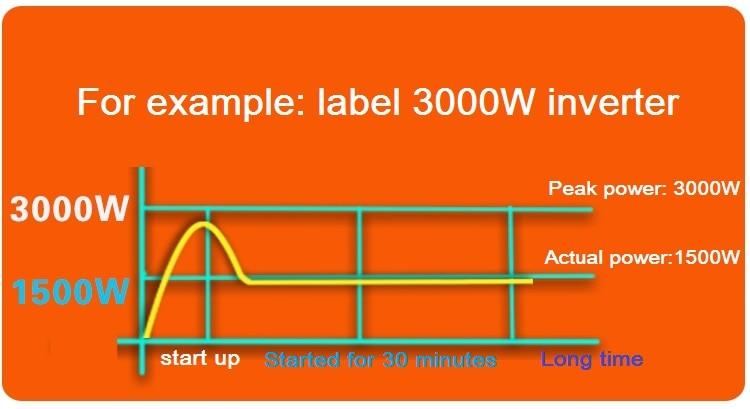 For example: label 3000W inverter

3000W

1500W

Peak power: 3000W

Actual power:1500W

start up

Started for 30 minutes

Long time